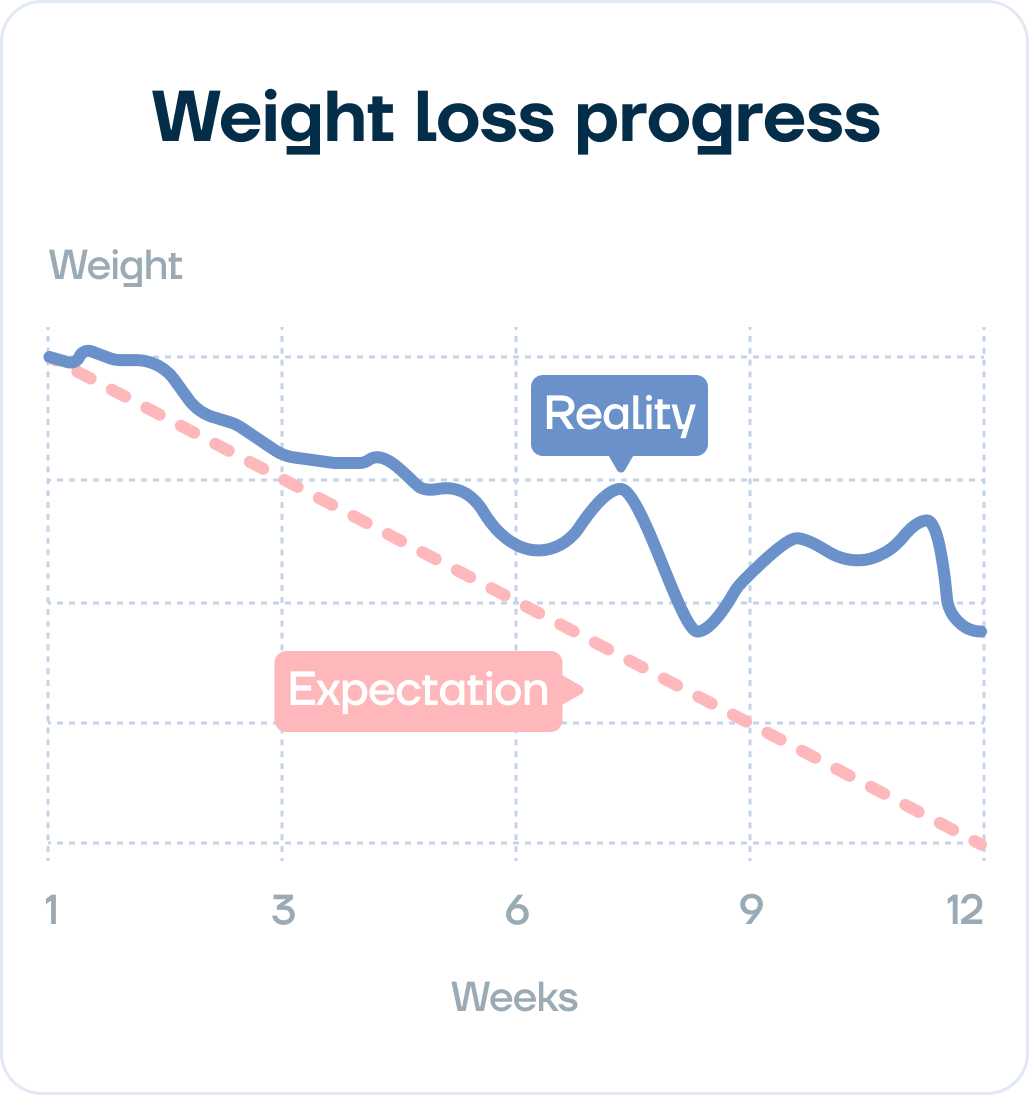 Weight loss progress

Weight

Reality

Expectation

1
3
6
9
12

Weeks